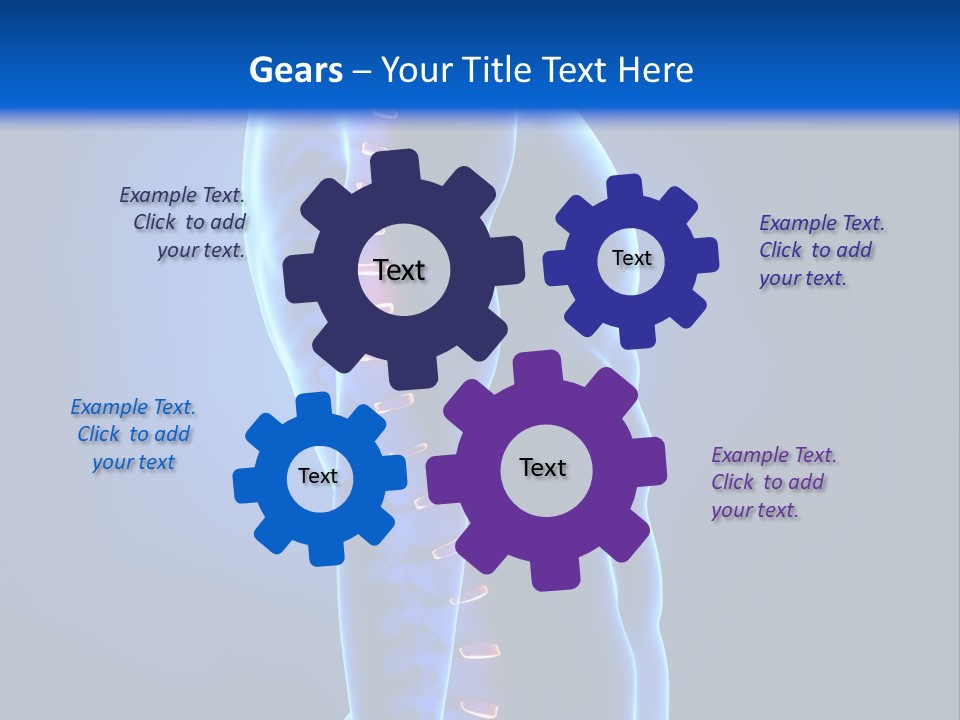 Gears – Your Title Text Here

Example Text. Click to add your text.

Text

Text

Example Text. Click to add your text.

Example Text. Click to add your text

Text

Text

Example Text. Click to add your text.